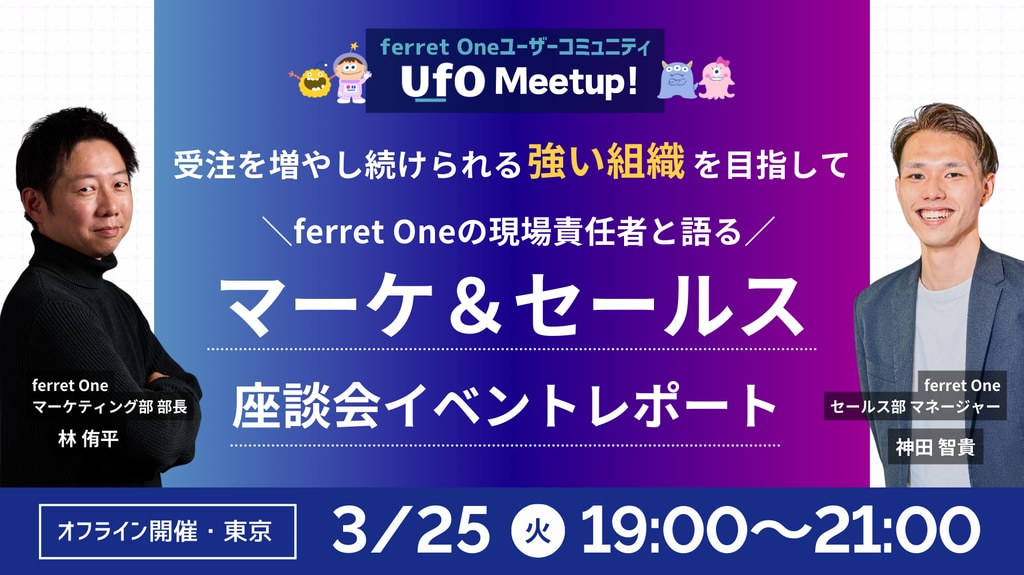 ferret Oneユーザーコミュニティ
UfO Meetup!

受注を増やし続けられる強い組織を目指して

＼ferret Oneの現場責任者と語る／

マーケ＆セールス

座談会イベントレポート

ferret One
マーケティング部 部長
林 侑平

ferret One
セールス部 マネージャー
神田 智貴

オフライン開催・東京

3/25 火 19:00〜21:00